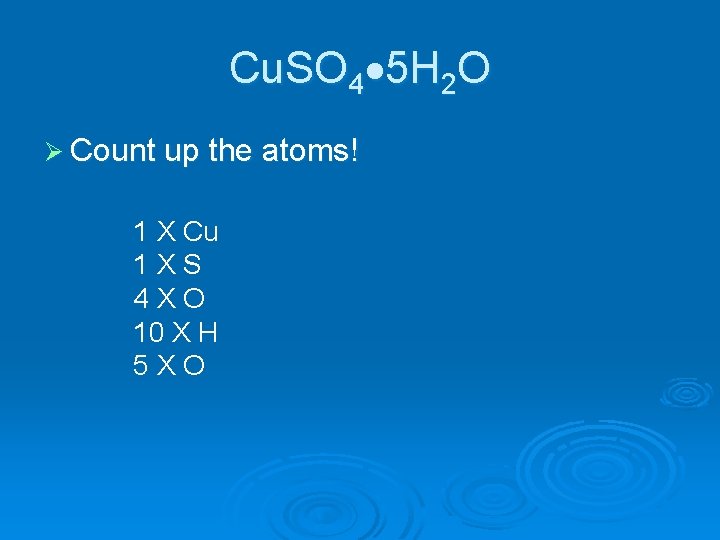 $CuSO_4 \bullet 5H_2O$

➢ Count up the atoms!

1 X Cu
1 X S
4 X O
10 X H
5 X O